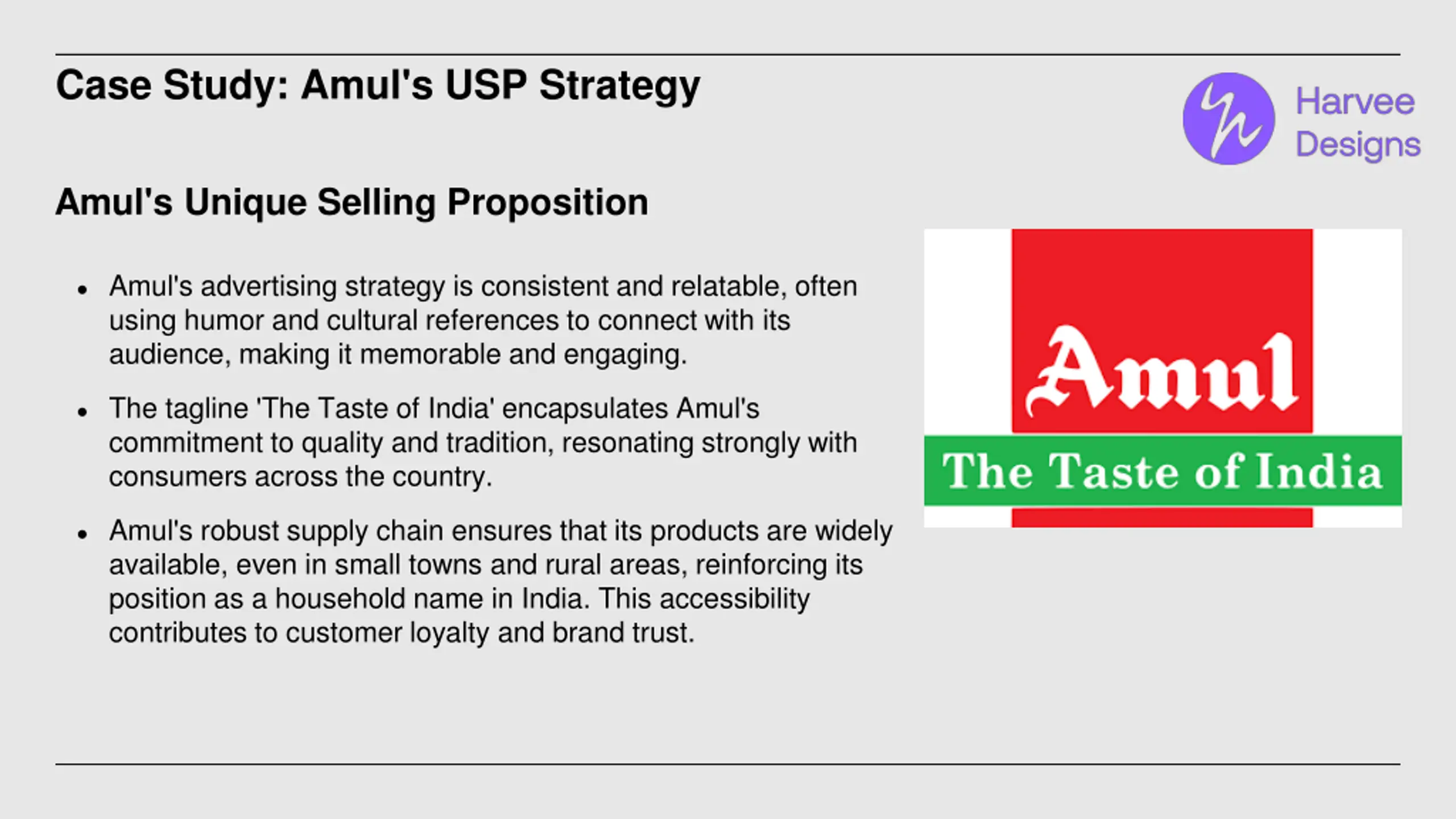 Case Study: Amul's USP Strategy

Harvee Designs

Amul's Unique Selling Proposition

- Amul's advertising strategy is consistent and relatable, often using humor and cultural references to connect with its audience, making it memorable and engaging.
- The tagline 'The Taste of India' encapsulates Amul's commitment to quality and tradition, resonating strongly with consumers across the country.
- Amul's robust supply chain ensures that its products are widely available, even in small towns and rural areas, reinforcing its position as a household name in India. This accessibility contributes to customer loyalty and brand trust.

Amul
The Taste of India